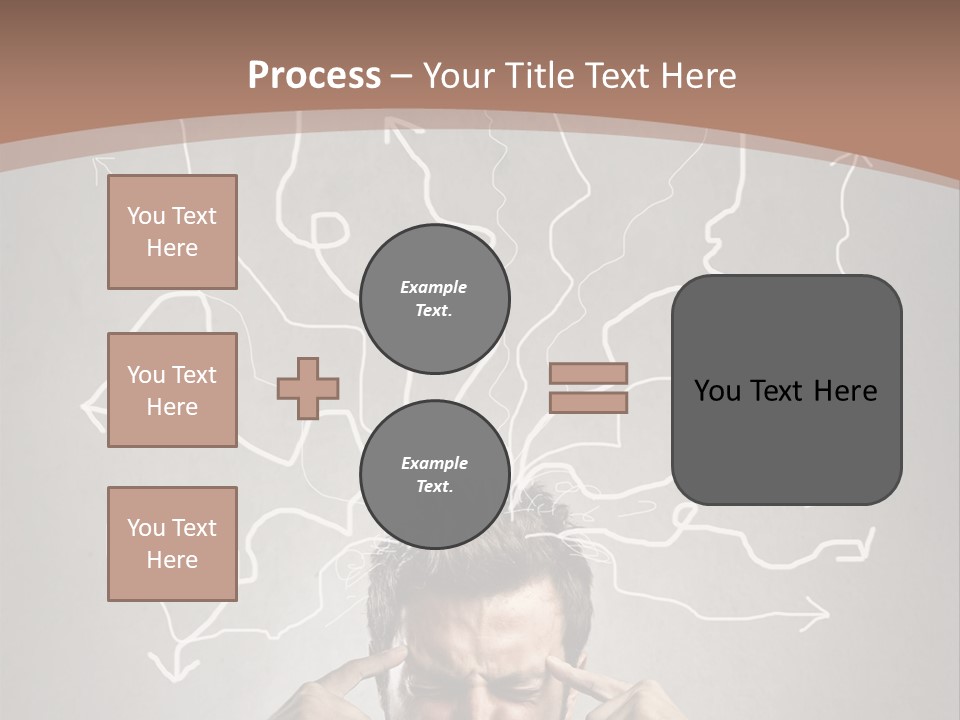 Process – Your Title Text Here

You Text Here

You Text Here

You Text Here

Example Text.

Example Text.

You Text Here